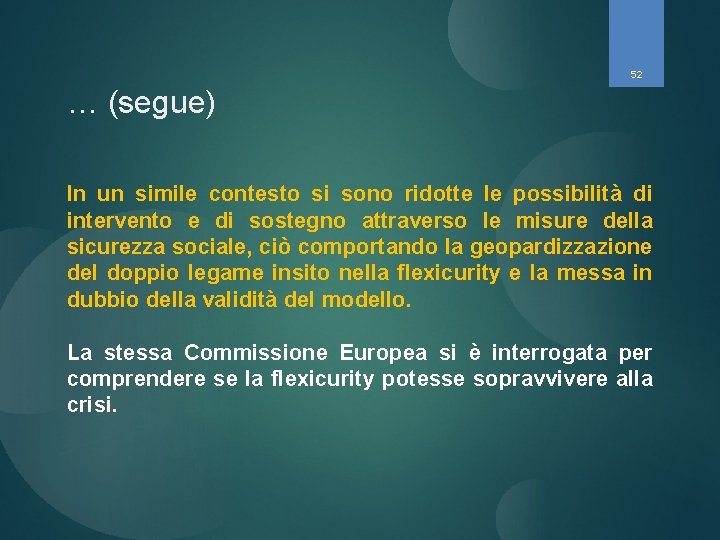 52

… (segue)

In un simile contesto si sono ridotte le possibilità di intervento e di sostegno attraverso le misure della sicurezza sociale, ciò comportando la geopardizzazione del doppio legame insito nella flexicurity e la messa in dubbio della validità del modello.

La stessa Commissione Europea si è interrogata per comprendere se la flexicurity potesse sopravvivere alla crisi.